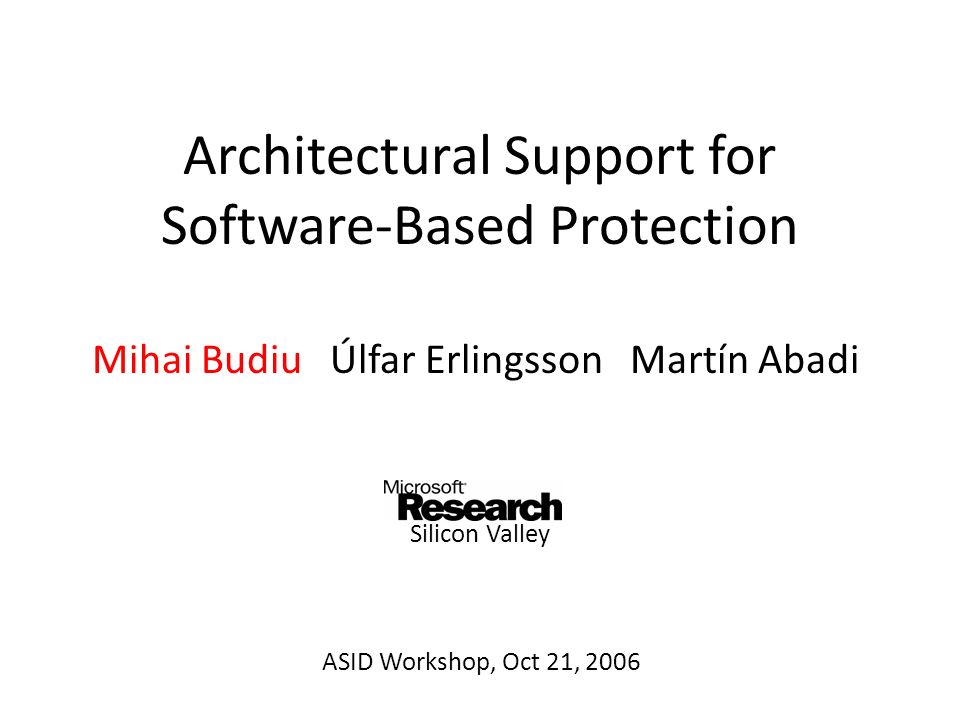 Architectural Support for Software-Based Protection

Mihai Budiu Úlfar Erlingsson Martín Abadi

Microsoft Research
Silicon Valley

ASID Workshop, Oct 21, 2006